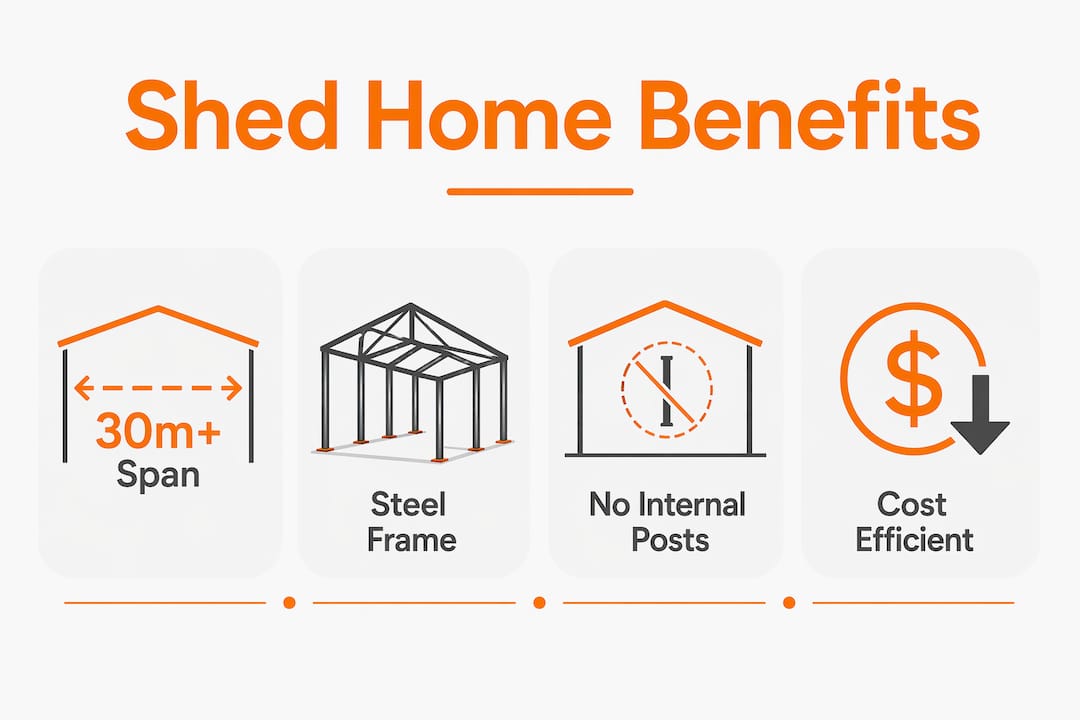 Shed Home Benefits

30m+
Span

Steel
Frame

No Internal
Posts

$

Cost
Efficient